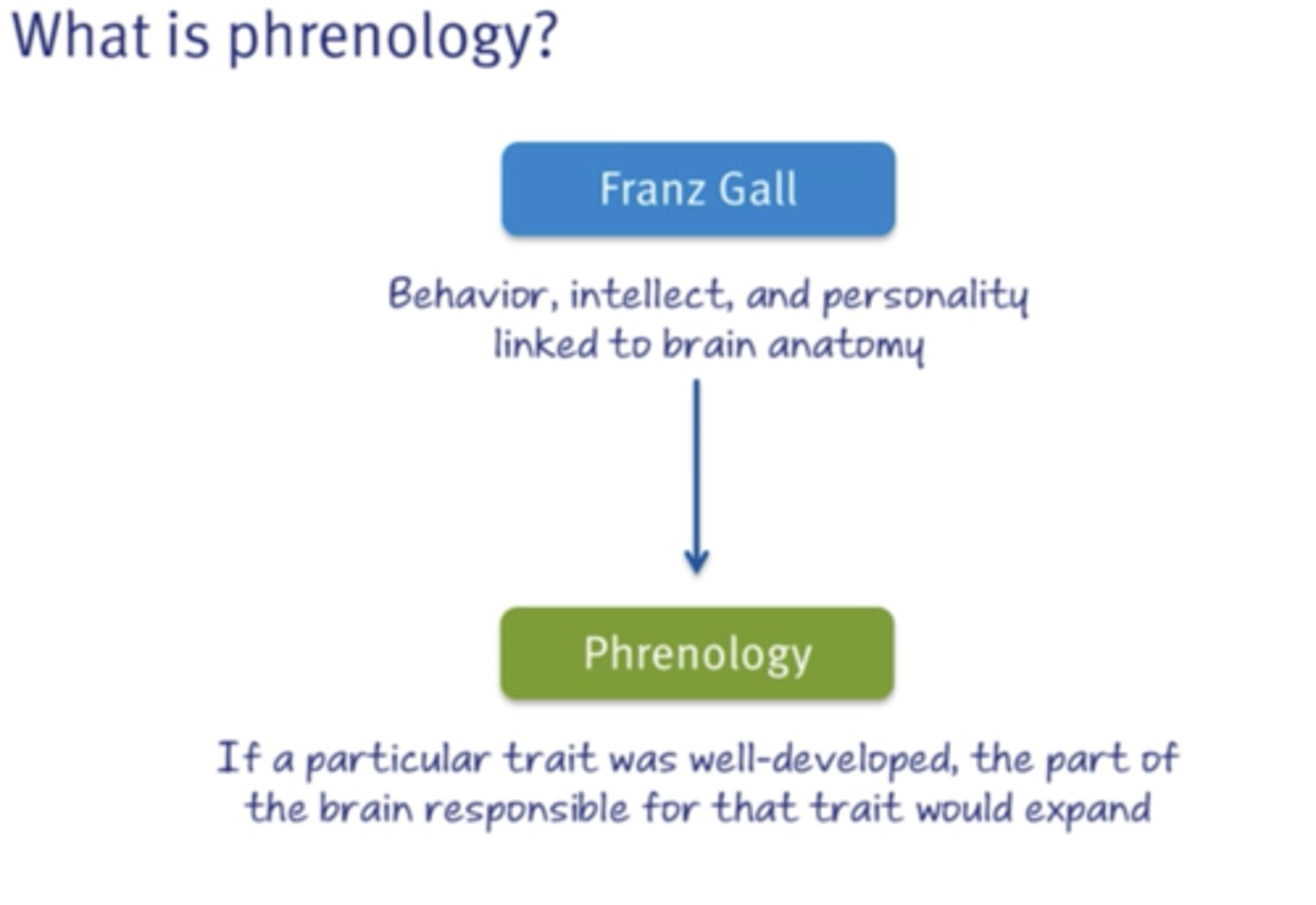 What is phrenology?

Franz Gall

Behavior, intellect, and personality linked to brain anatomy

Phrenology

If a particular trait was well-developed, the part of the brain responsible for that trait would expand